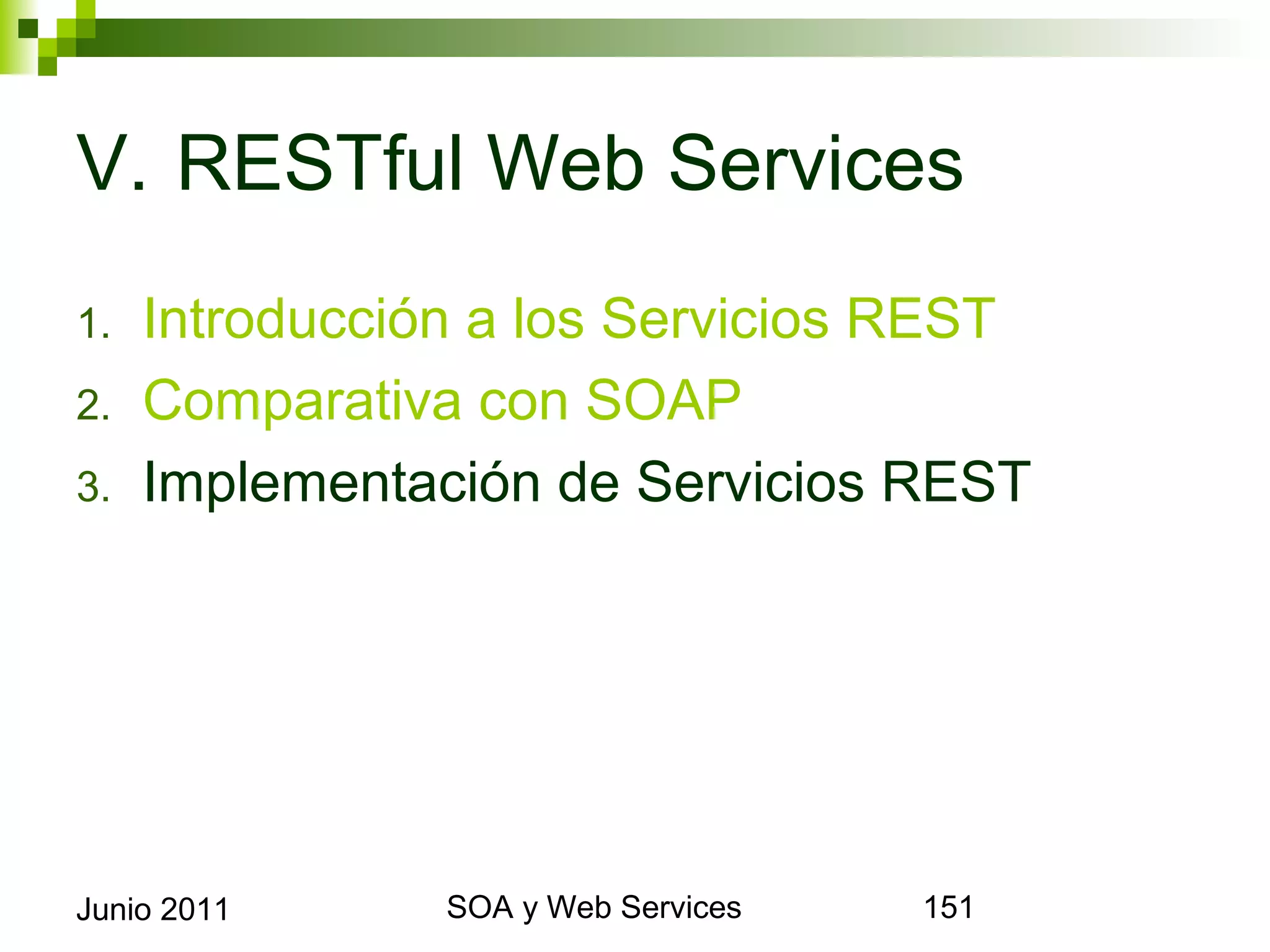 V. RESTful Web Services

1. Introducción a los Servicios REST
2. Comparativa con SOAP
3. Implementación de Servicios REST

Junio 2011

SOA y Web Services

151